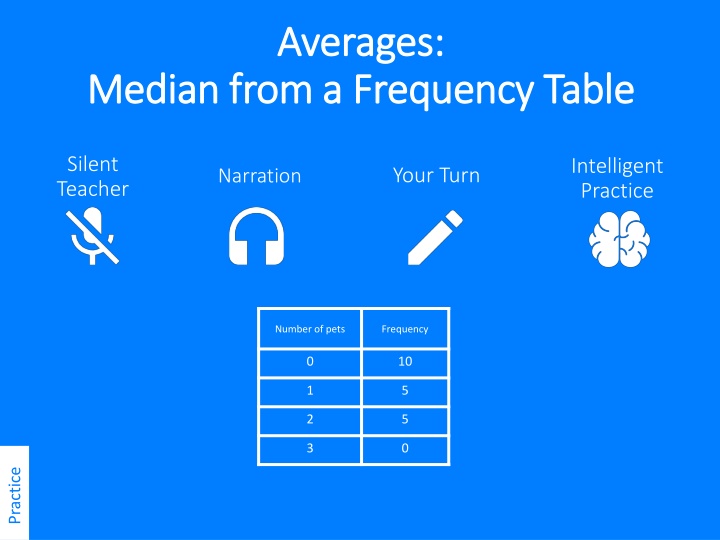 Averages:
Median from a Frequency Table

Silent Teacher

Narration

Your Turn

Intelligent Practice

| Number of pets | Frequency |
|---|---|
| 0 | 10 |
| 1 | 5 |
| 2 | 5 |
| 3 | 0 |

Practice